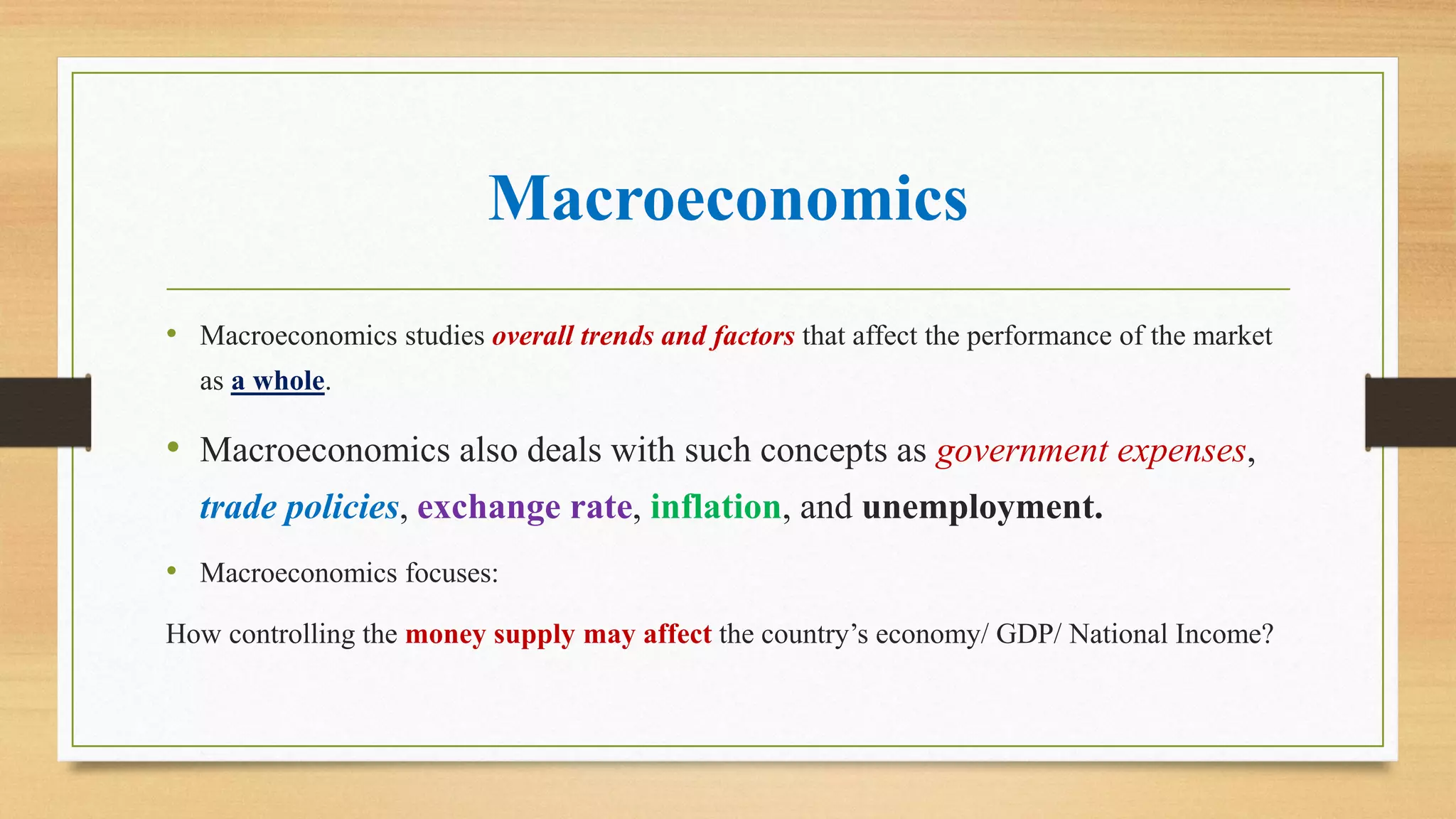 Macroeconomics

• Macroeconomics studies overall trends and factors that affect the performance of the market as a whole.

• Macroeconomics also deals with such concepts as government expenses, trade policies, exchange rate, inflation, and unemployment.

• Macroeconomics focuses:

How controlling the money supply may affect the country’s economy/ GDP/ National Income?